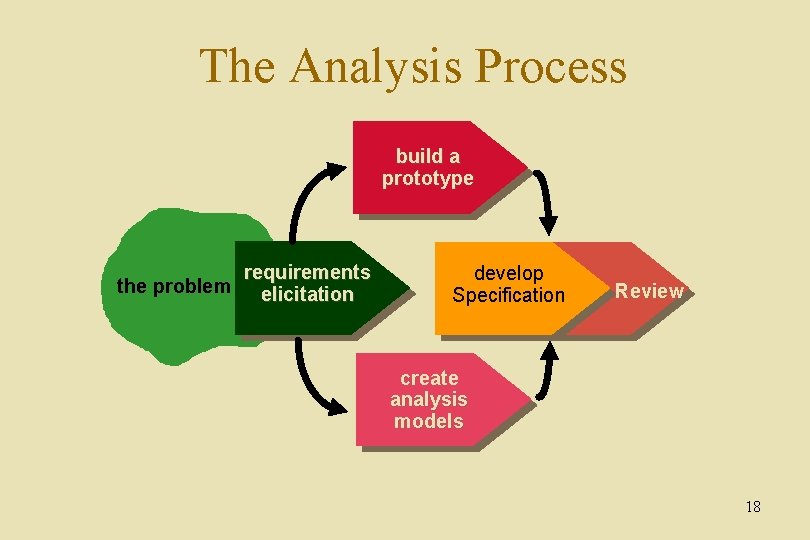 The Analysis Process

build a prototype

the problem

requirements elicitation

develop Specification

Review

create analysis models

18